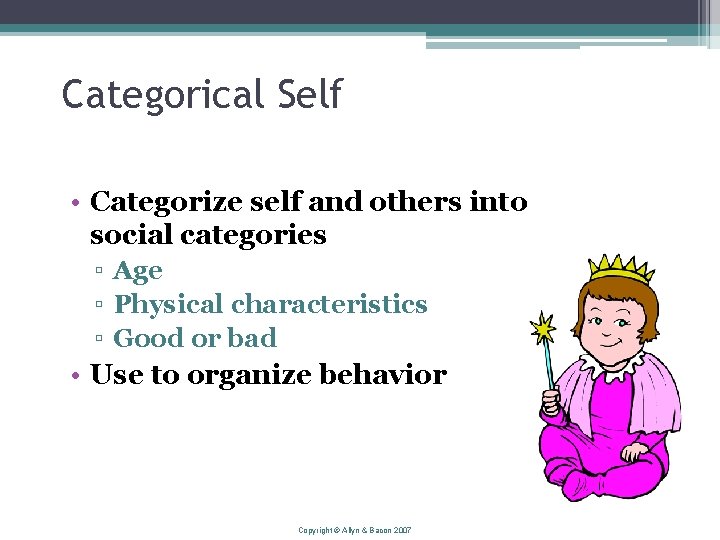 Categorical Self

• Categorize self and others into social categories
▫ Age
▫ Physical characteristics
▫ Good or bad
• Use to organize behavior

Copyright © Allyn & Bacon 2007